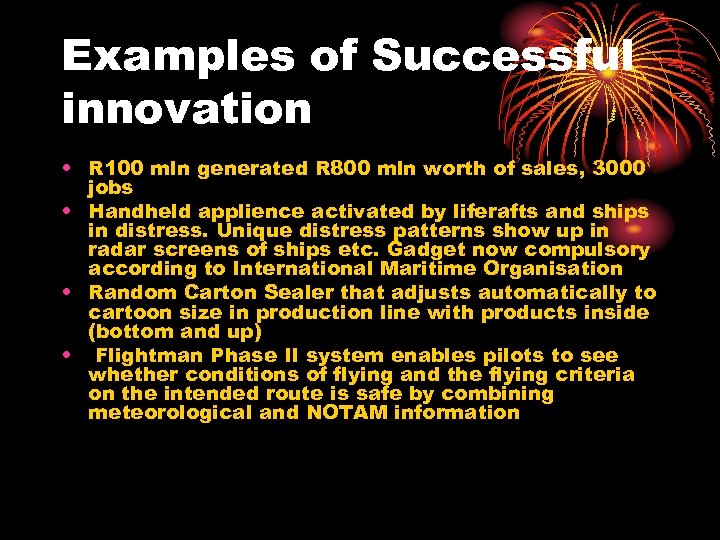 Examples of Successful innovation

• R100 mln generated R800 mln worth of sales, 3000 jobs
• Handheld applience activated by liferafts and ships in distress. Unique distress patterns show up in radar screens of ships etc. Gadget now compulsory according to International Maritime Organisation
• Random Carton Sealer that adjusts automatically to cartoon size in production line with products inside (bottom and up)
• Flightman Phase II system enables pilots to see whether conditions of flying and the flying criteria on the intended route is safe by combining meteorological and NOTAM information